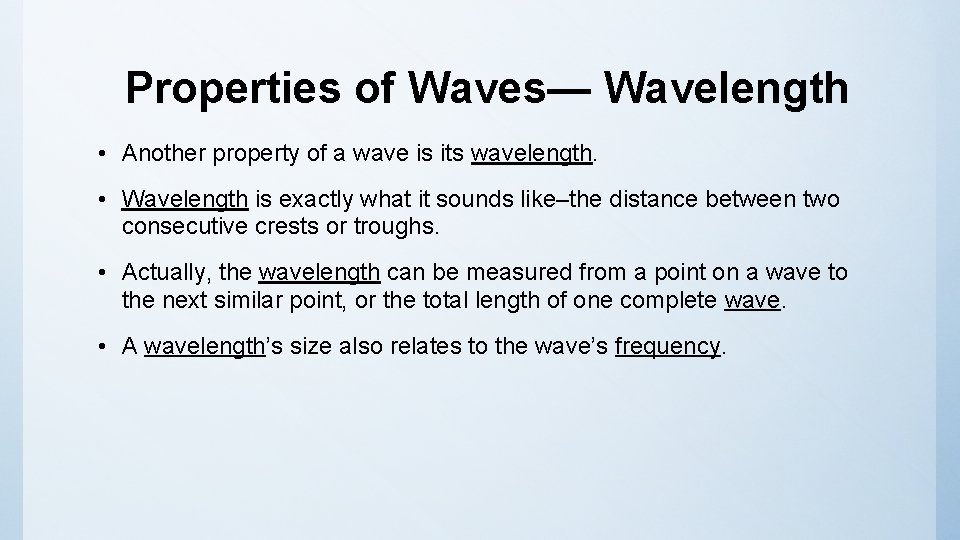 Properties of Waves— Wavelength

• Another property of a wave is its wavelength.

• Wavelength is exactly what it sounds like–the distance between two consecutive crests or troughs.

• Actually, the wavelength can be measured from a point on a wave to the next similar point, or the total length of one complete wave.

• A wavelength's size also relates to the wave's frequency.